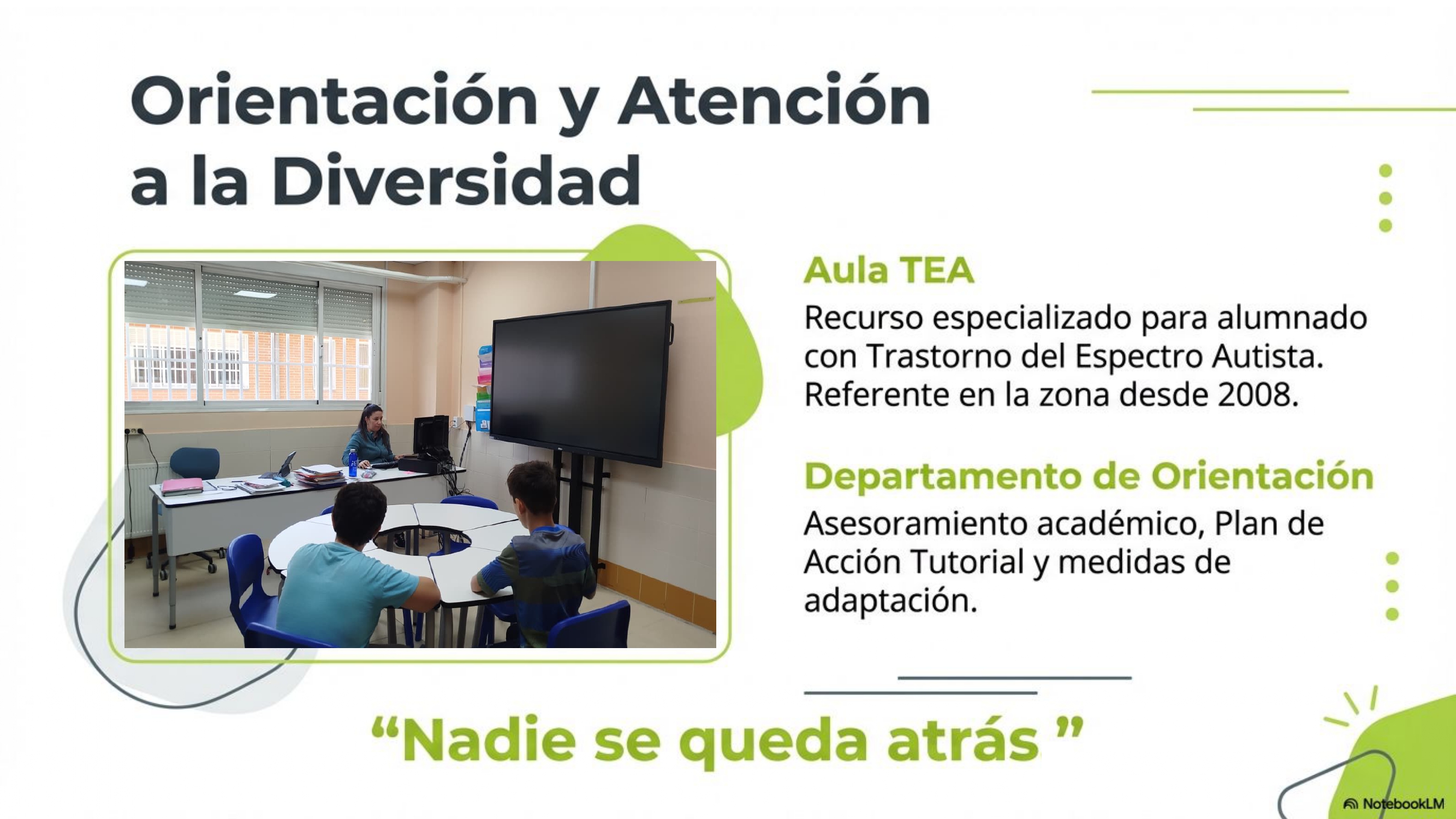 Orientación y Atención a la Diversidad

Aula TEA
Recurso especializado para alumnado con Trastorno del Espectro Autista. Referente en la zona desde 2008.

Departamento de Orientación
Asesoramiento académico, Plan de Acción Tutorial y medidas de adaptación.

“Nadie se queda atrás ”

NotebookLM